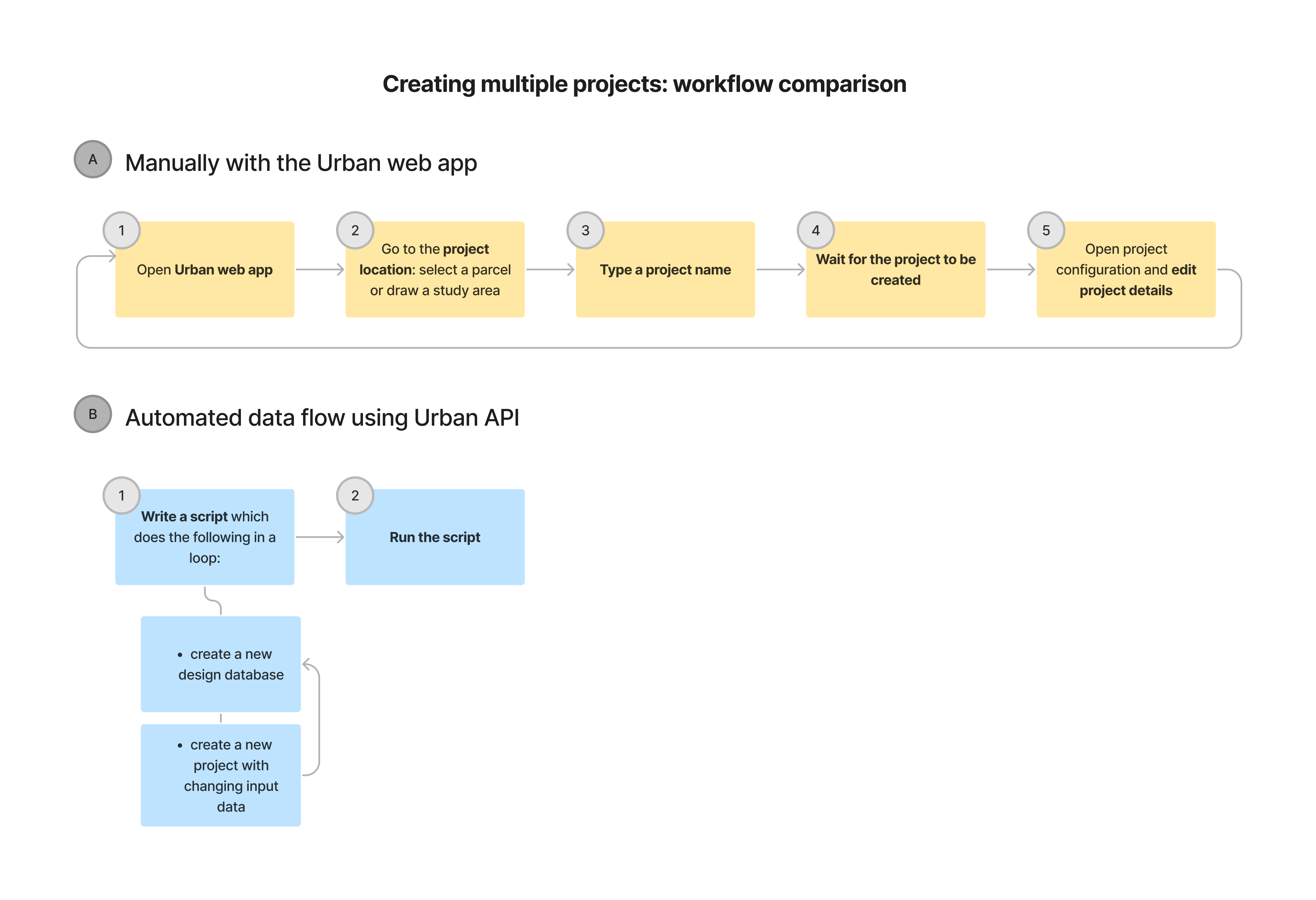 Creating multiple projects: workflow comparison

A Manually with the Urban web app

1 Open Urban web app

2 Go to the project location: select a parcel or draw a study area

3 Type a project name

4 Wait for the project to be created

5 Open project configuration and edit project details

B Automated data flow using Urban API

1 Write a script which does the following in a loop:

2 Run the script

• create a new design database

• create a new project with changing input data